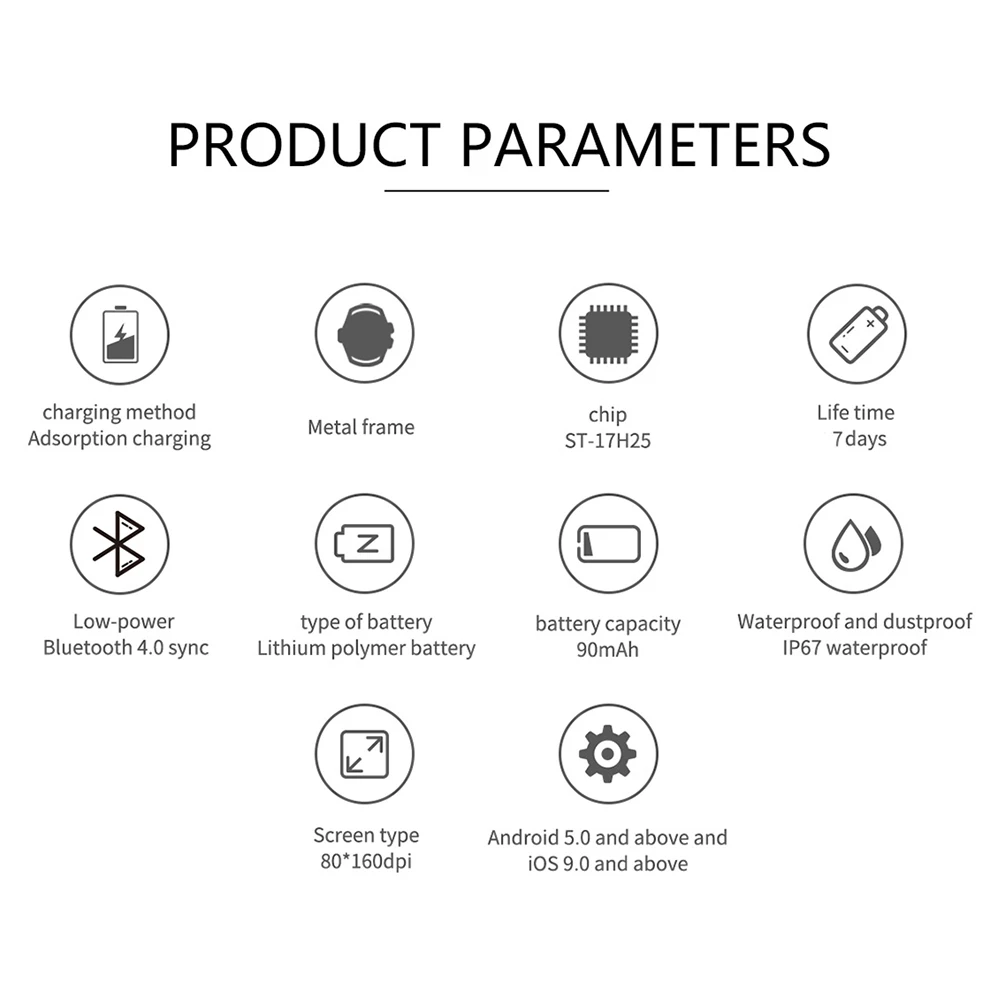 PRODUCT PARAMETERS

charging method
Adsorption charging

Metal frame

chip
ST-17H25

Life time
7days

Low-power
Bluetooth 4.0 sync

type of battery
Lithium polymer battery

battery capacity
90mAh

Waterproof and dustproof
IP67 waterproof

Screen type
80*160dpi

Android 5.0 and above and
iOS 9.0 and above